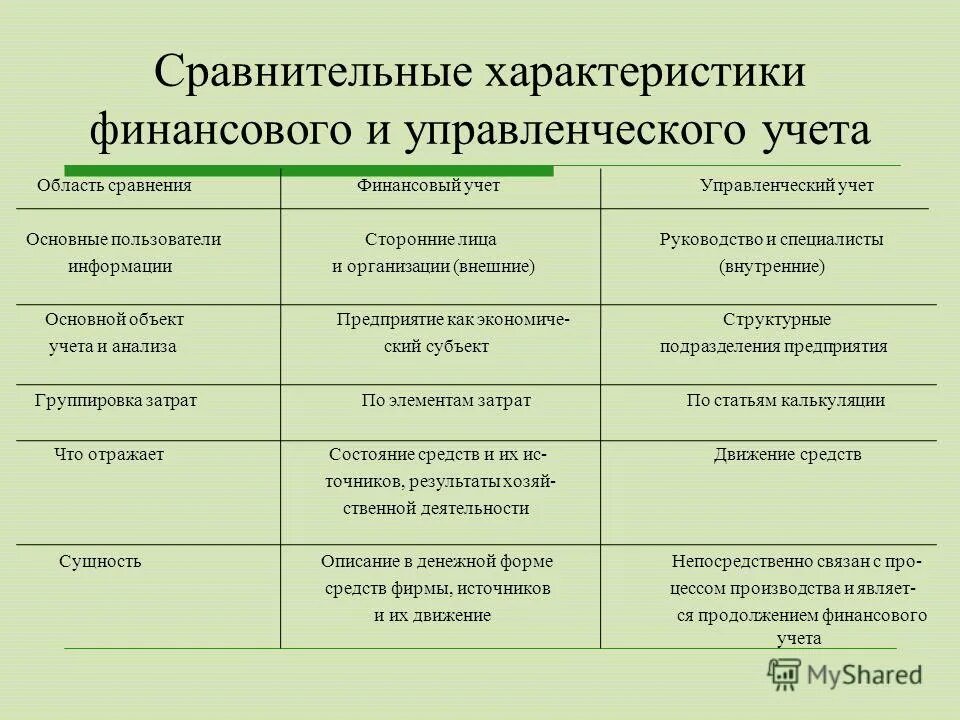 Сравнительные характеристики финансового и управленческого учета

| Область сравнения | Финансовый учет | Управленческий учет |
|---|---|---|
| Основные пользователи информации | Сторонние лица и организации (внешние) | Руководство и специалисты (внутренние) |
| Основной объект учета и анализа | Предприятие как экономический субъект | Структурные подразделения предприятия |
| Группировка затрат | По элементам затрат | По статьям калькуляции |
| Что отражает | Состояние средств и их источников, результаты хозяйственной деятельности | Движение средств |
| Сущность | Описание в денежной форме средств фирмы, источников и их движение | Непосредственно связан с процессом производства и является продолжением финансового учета |

MyShared